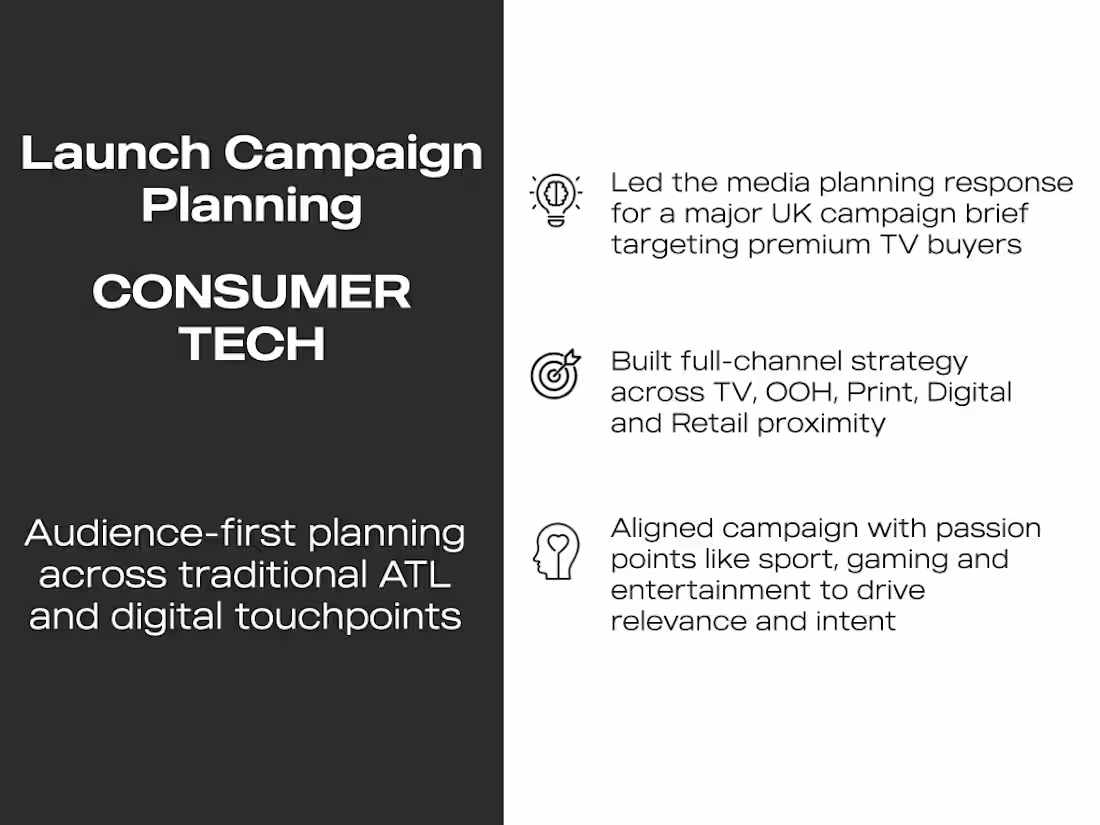 Launch Campaign Planning

CONSUMER TECH

Audience-first planning across traditional ATL and digital touchpoints

Led the media planning response for a major UK campaign brief targeting premium TV buyers

Built full-channel strategy across TV, OOH, Print, Digital and Retail proximity

Aligned campaign with passion points like sport, gaming and entertainment to drive relevance and intent